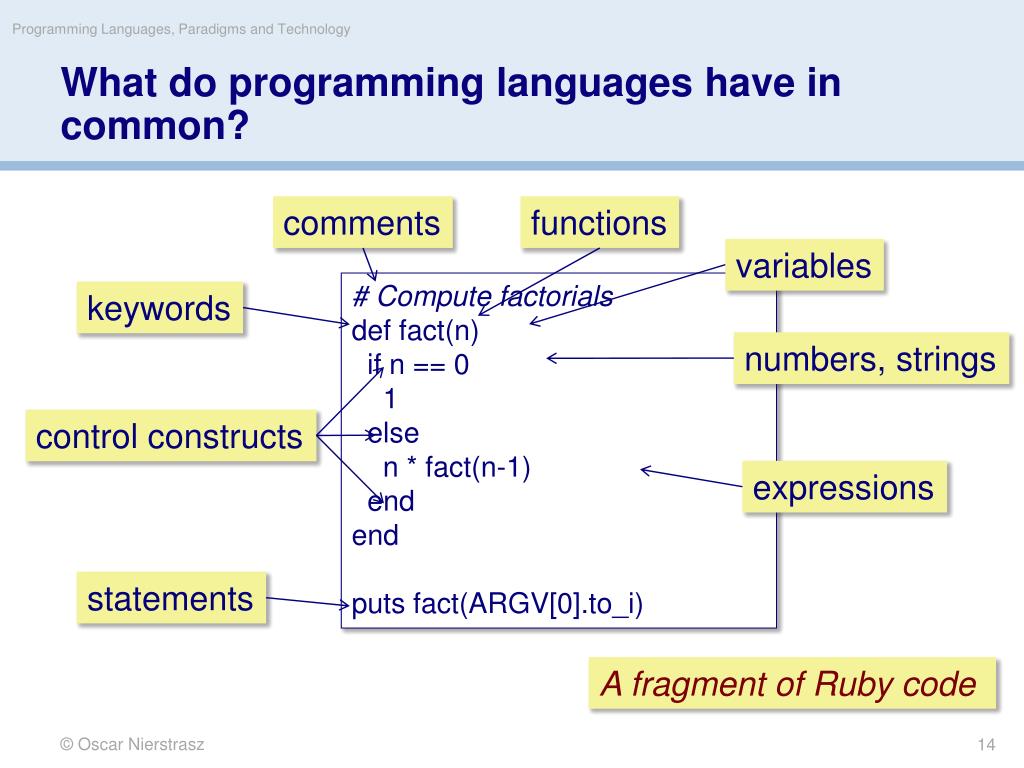 Programming Languages, Paradigms and Technology

What do programming languages have in common?

comments

functions

variables

keywords

numbers, strings

control constructs

expressions

statements

# Compute factorials
def fact(n)
  if n == 0
    1
  else
    n * fact(n-1)
  end
end

puts fact(ARGV[0].to_i)

A fragment of Ruby code

© Oscar Nierstrasz

14